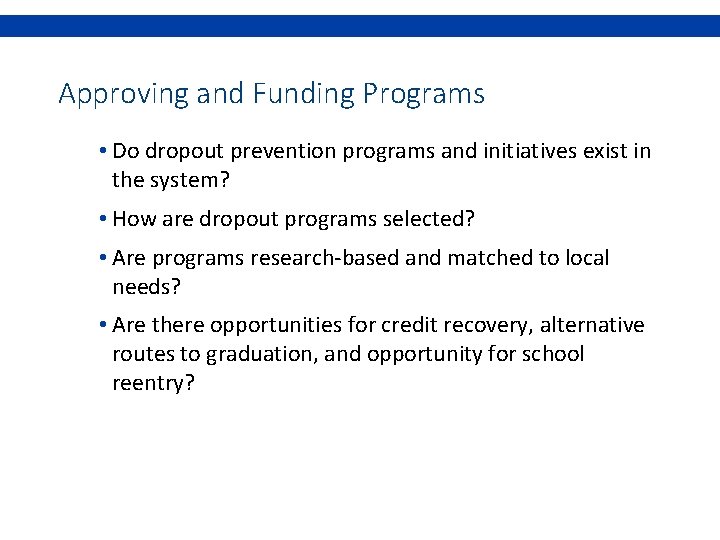 Approving and Funding Programs

• Do dropout prevention programs and initiatives exist in the system?

• How are dropout programs selected?

• Are programs research-based and matched to local needs?

• Are there opportunities for credit recovery, alternative routes to graduation, and opportunity for school reentry?